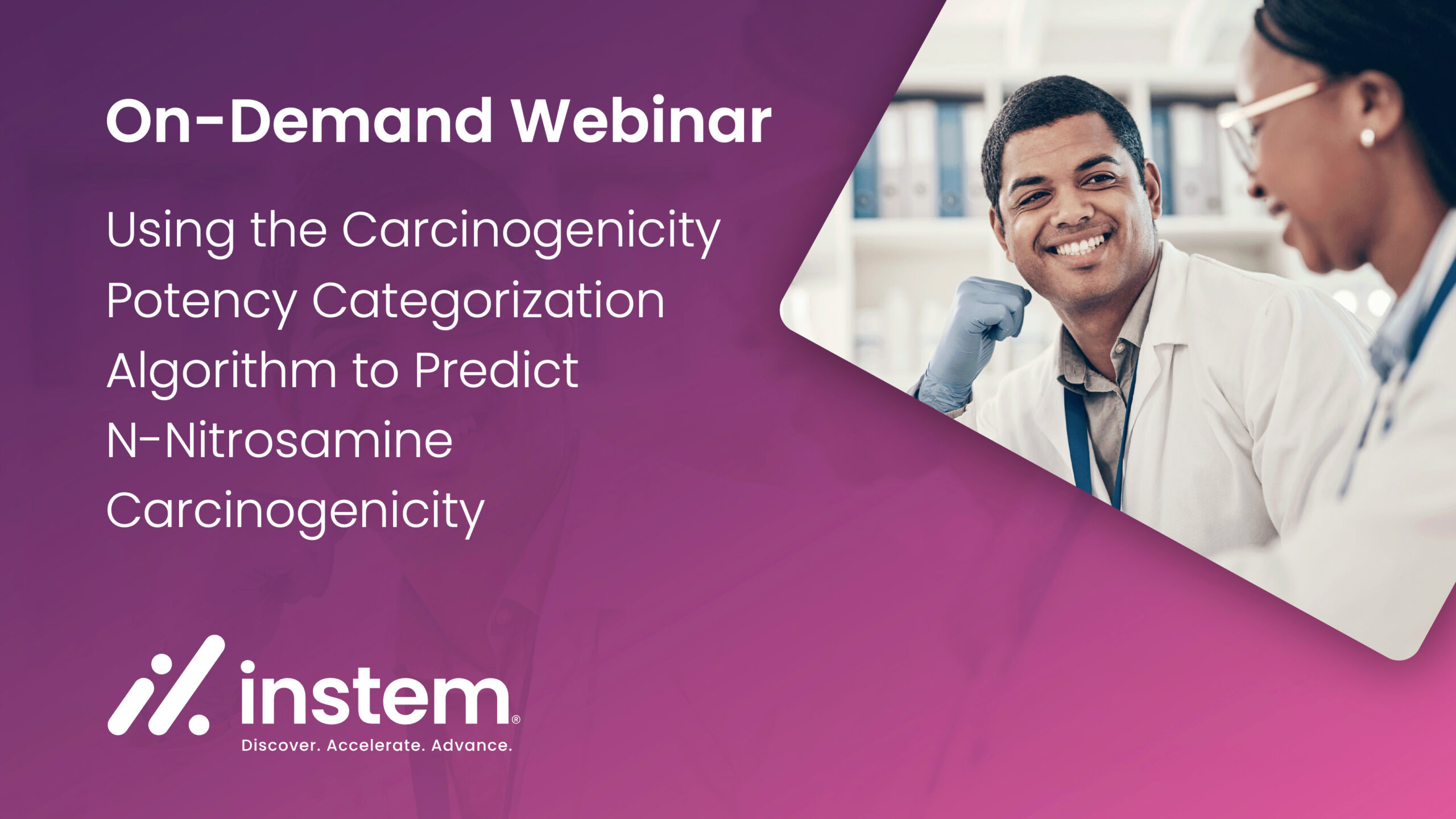 On-Demand Webinar

Using the Carcinogenicity Potency Categorization Algorithm to Predict N-Nitrosamine Carcinogenicity

instem®
Discover. Accelerate. Advance.